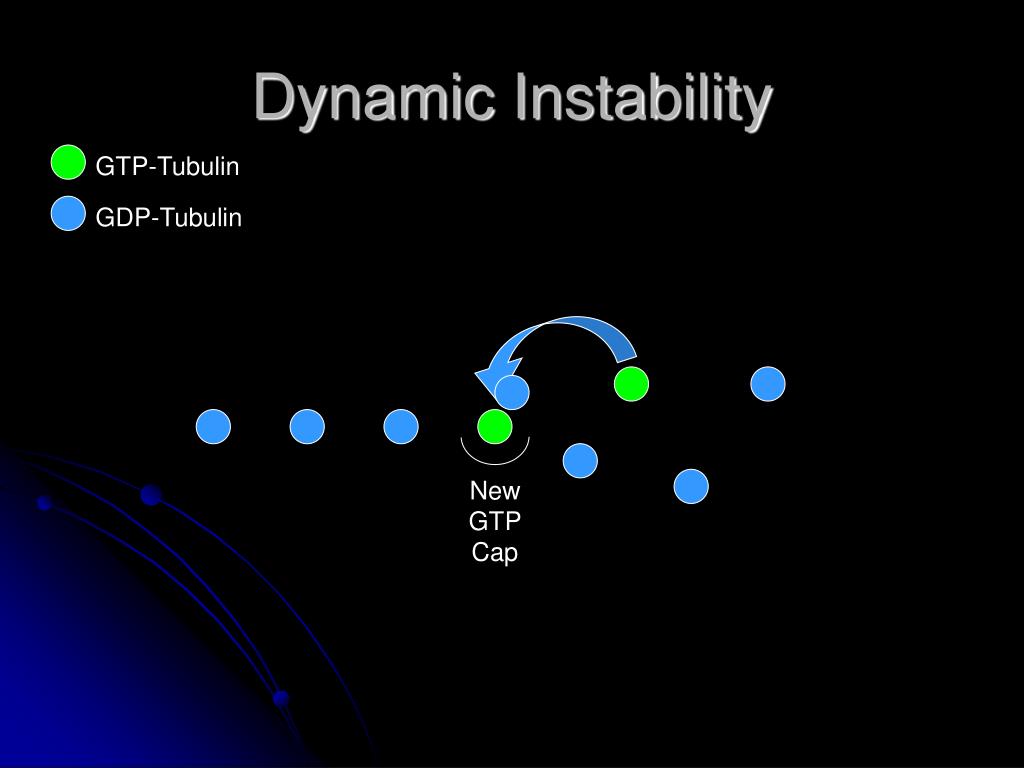 Dynamic Instability

GTP-Tubulin

GDP-Tubulin

New GTP Cap